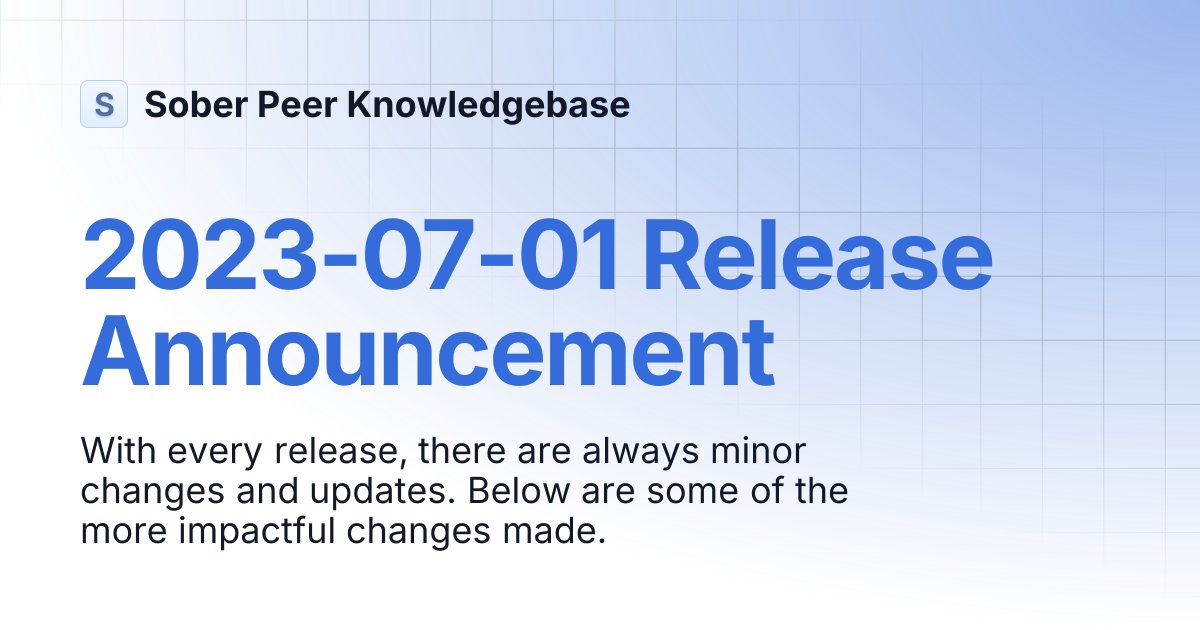 S Sober Peer Knowledgebase

2023-07-01 Release Announcement

With every release, there are always minor changes and updates. Below are some of the more impactful changes made.